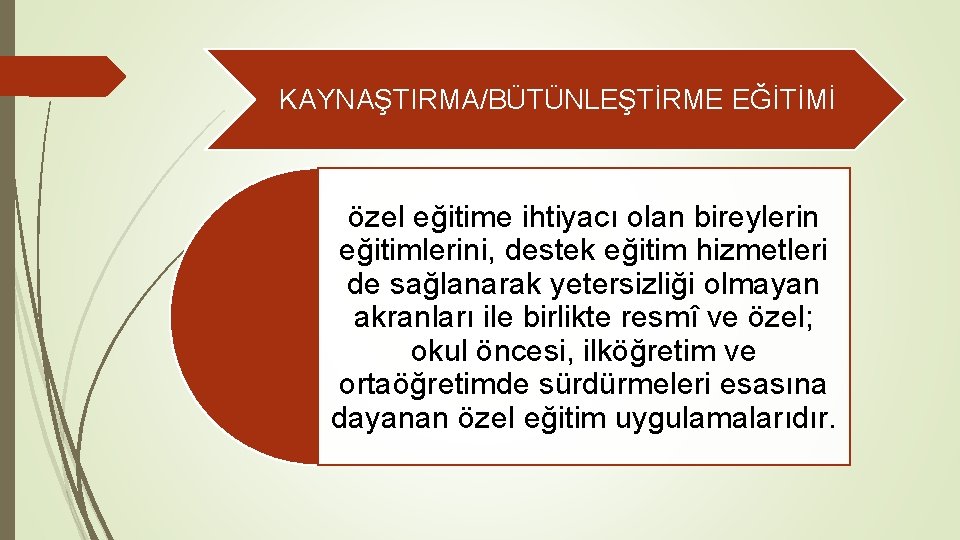 KAYNAŞTIRMA/BÜTÜNLEŞTİRME EĞİTİMİ

özel eğitime ihtiyacı olan bireylerin eğitimlerini, destek eğitim hizmetleri de sağlanarak yetersizliği olmayan akranları ile birlikte resmî ve özel; okul öncesi, ilköğretim ve ortaöğretimde sürdürmeleri esasına dayanan özel eğitim uygulamalarıdır.